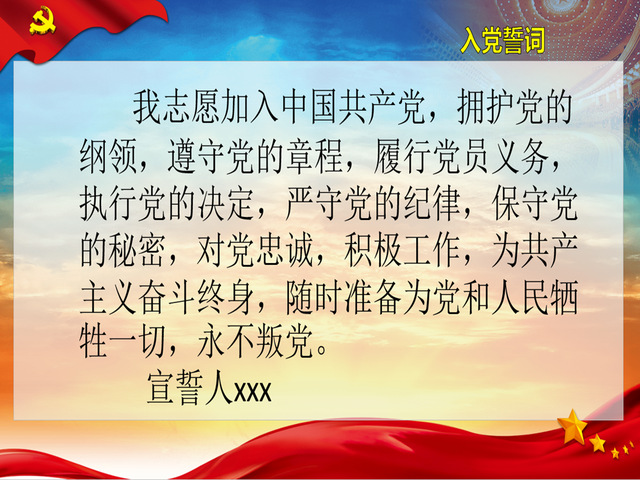 入党誓词

我志愿加入中国共产党，拥护党的纲领，遵守党的章程，履行党员义务，执行党的决定，严守党的纪律，保守党的秘密，对党忠诚，积极工作，为共产主义奋斗终身，随时准备为党和人民牺牲一切，永不叛党。

宣誓人xxx